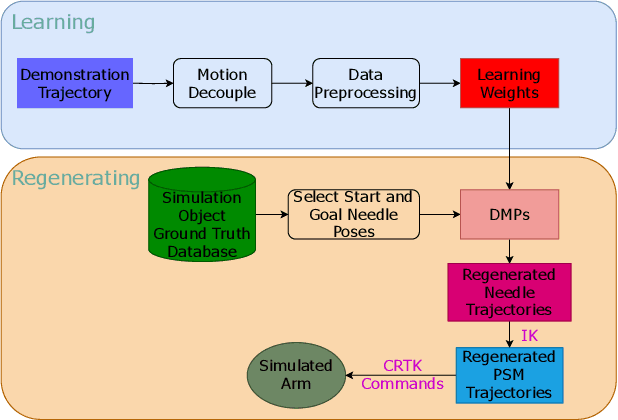 Learning

Demonstration Trajectory

Motion Decouple

Data Preprocessing

Learning Weights

Regenerating

Simulation Object Ground Truth Database

Select Start and Goal Needle Poses

DMPs

Regenerated Needle Trajectories

IK

Regenerated PSM Trajectories

CRTK Commands

Simulated Arm